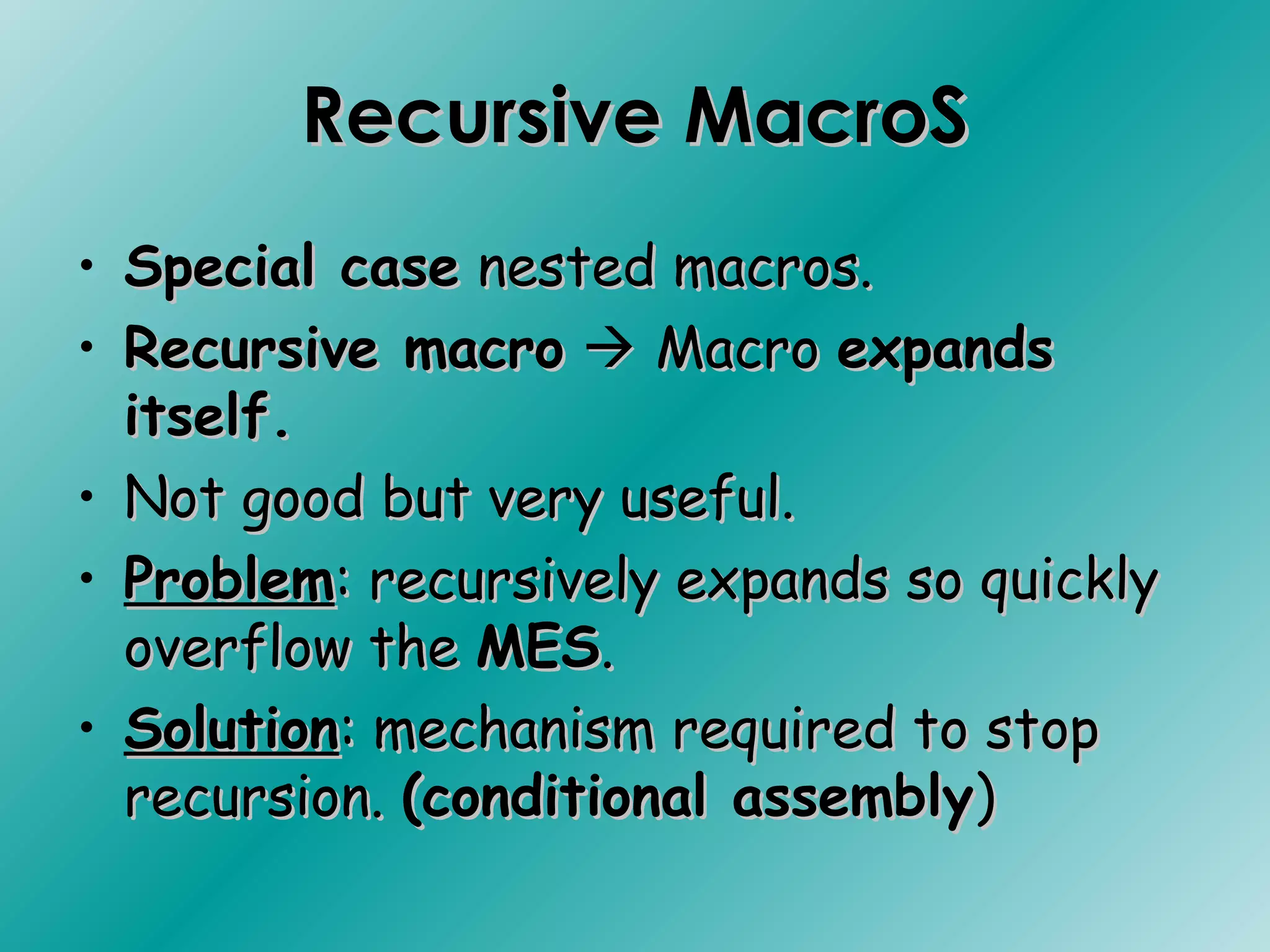 Recursive MacroS

• Special case nested macros.
• Recursive macro → Macro expands itself.
• Not good but very useful.
• Problem: recursively expands so quickly overflow the MES.
• Solution: mechanism required to stop recursion. (conditional assembly)